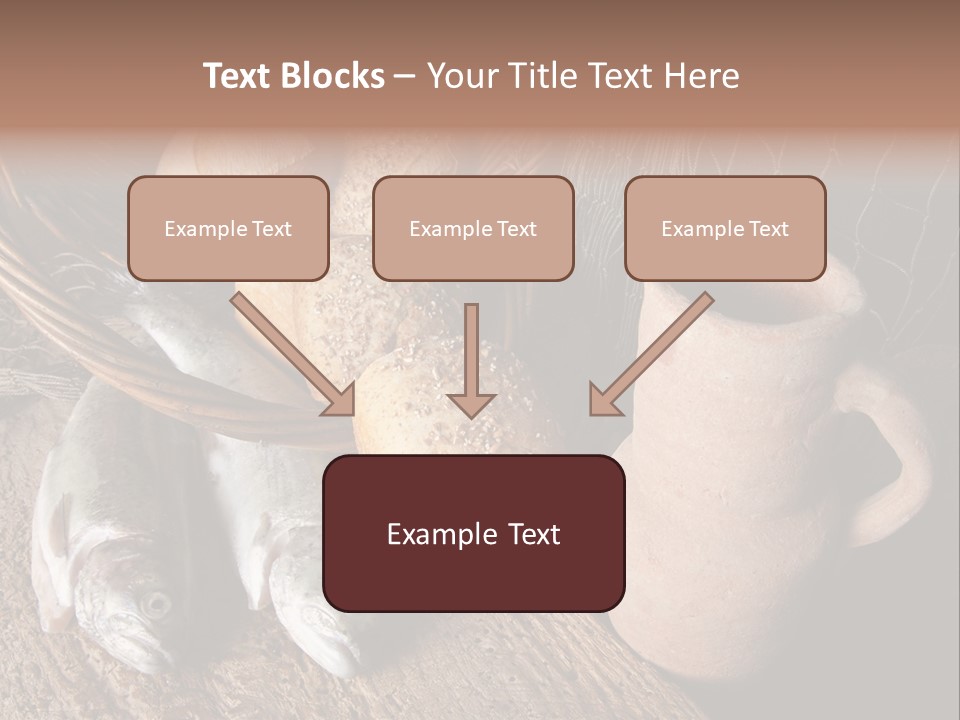 Text Blocks – Your Title Text Here

Example Text

Example Text

Example Text

Example Text